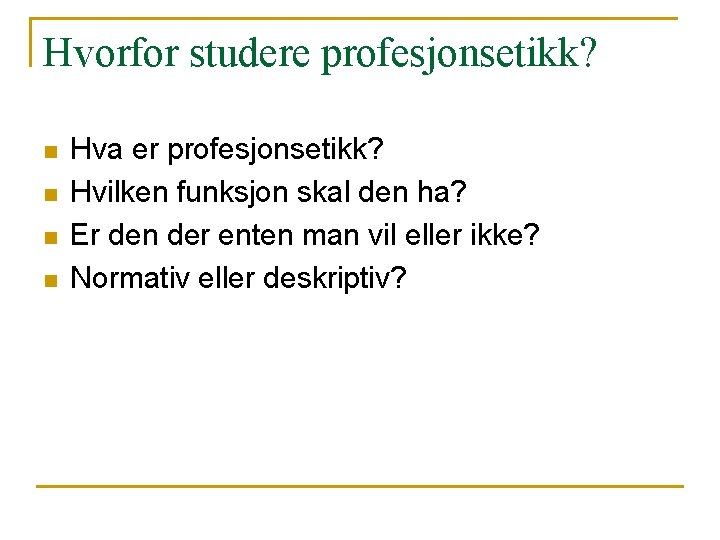 Hvorfor studere profesjonsetikk?

- Hva er profesjonsetikk?
- Hvilken funksjon skal den ha?
- Er den der enten man vil eller ikke?
- Normativ eller deskriptiv?